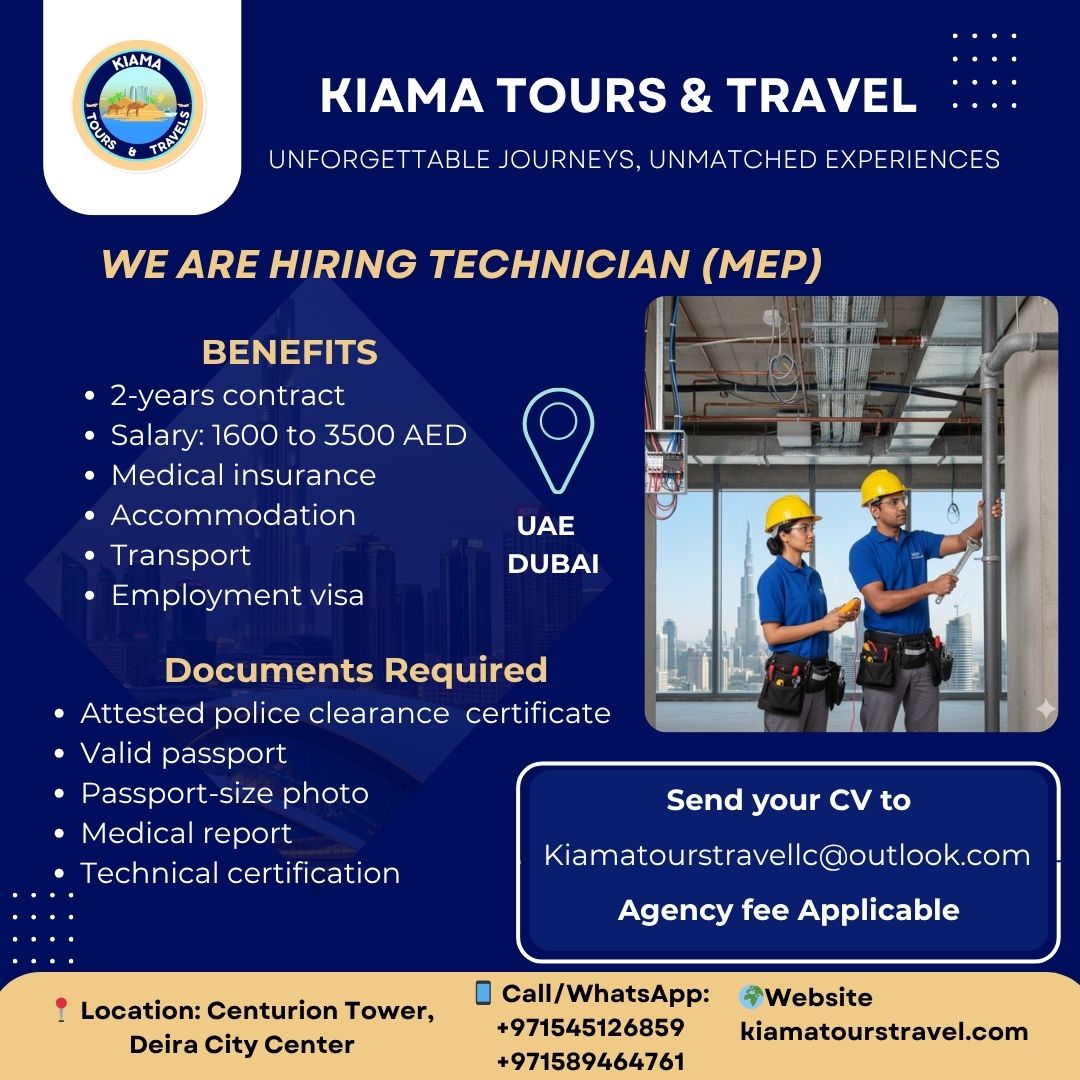 KIAMA TOURS & TRAVELS

KIAMA TOURS & TRAVEL

UNFORGETTABLE JOURNEYS, UNMATCHED EXPERIENCES

WE ARE HIRING TECHNICIAN (MEP)

BENEFITS
- 2-years contract
- Salary: 1600 to 3500 AED
- Medical insurance
- Accommodation
- Transport
- Employment visa

UAE
DUBAI

Documents Required
- Attested police clearance certificate
- Valid passport
- Passport-size photo
- Medical report
- Technical certification

Send your CV to
Kiamatourstravellc@outlook.com
Agency fee Applicable

📍 Location: Centurion Tower, Deira City Center

📱 Call/WhatsApp:
+971545126859
+971589464761

🌍Website
kiamatourstravel.com